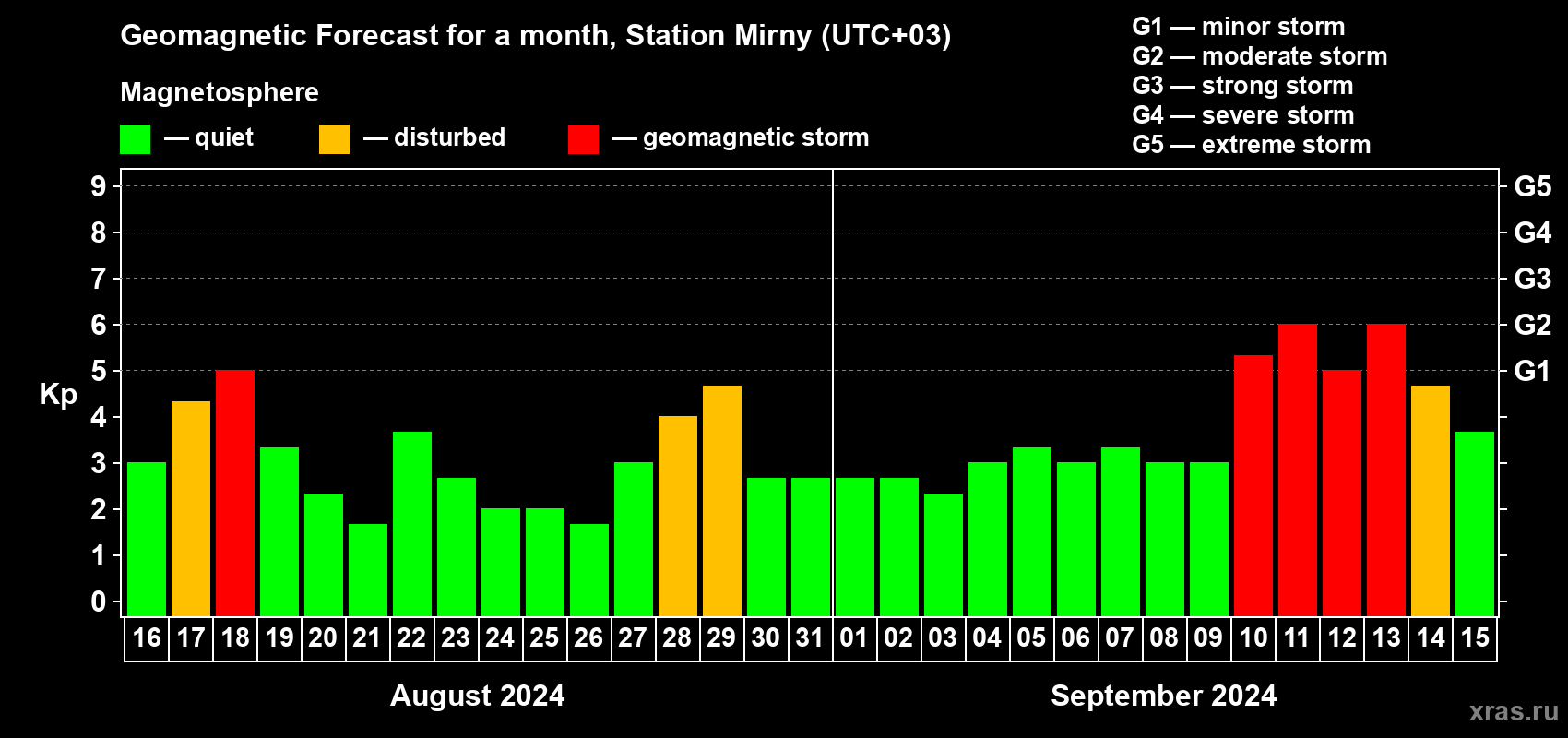 Geomagnetic Forecast for a month, Station Mirny (UTC+03)

Magnetosphere

— quiet — disturbed — geomagnetic storm

G1 — minor storm
G2 — moderate storm
G3 — strong storm
G4 — severe storm
G5 — extreme storm

Kp

9 8 7 6 5 4 3 2 1 0

G5 G4 G3 G2 G1

16 17 18 19 20 21 22 23 24 25 26 27 28 29 30 31 01 02 03 04 05 06 07 08 09 10 11 12 13 14 15

August 2024

September 2024

xras.ru